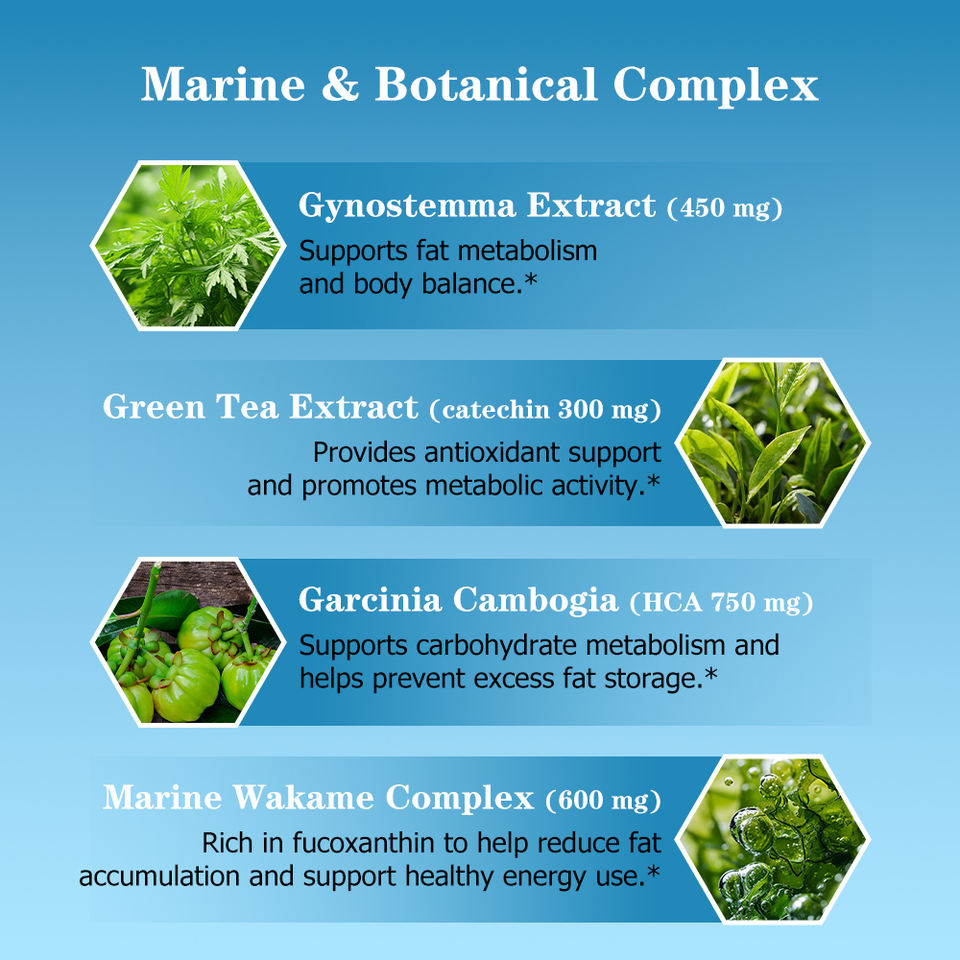 Marine & Botanical Complex

Gynostemma Extract (450 mg)
Supports fat metabolism and body balance.*

Green Tea Extract (catechin 300 mg)
Provides antioxidant support and promotes metabolic activity.*

Garcinia Cambogia (HCA 750 mg)
Supports carbohydrate metabolism and helps prevent excess fat storage.*

Marine Wakame Complex (600 mg)
Rich in fucoxanthin to help reduce fat accumulation and support healthy energy use.*